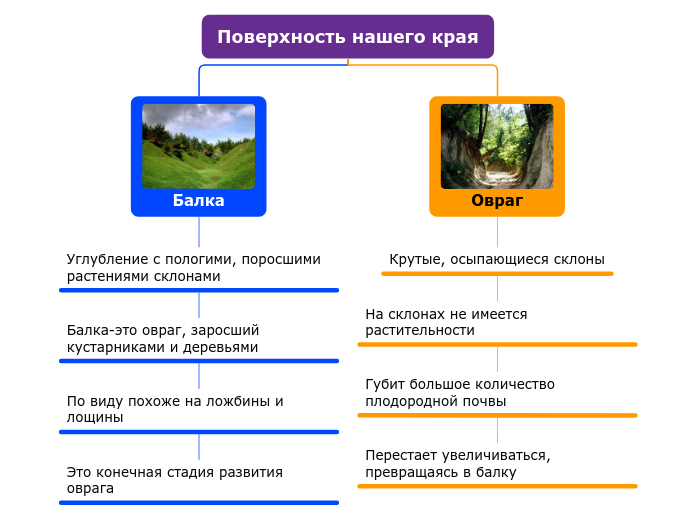 Поверхность нашего края

Балка

Углубление с пологими, поросшими растениями склонами

Балка-это овраг, заросший кустарниками и деревьями

По виду похоже на ложбины и лощины

Это конечная стадия развития оврага

Овраг

Крутые, осыпающиеся склоны

На склонах не имеется растительности

Губит большое количество плодородной почвы

Перестает увеличиваться, превращаясь в балку